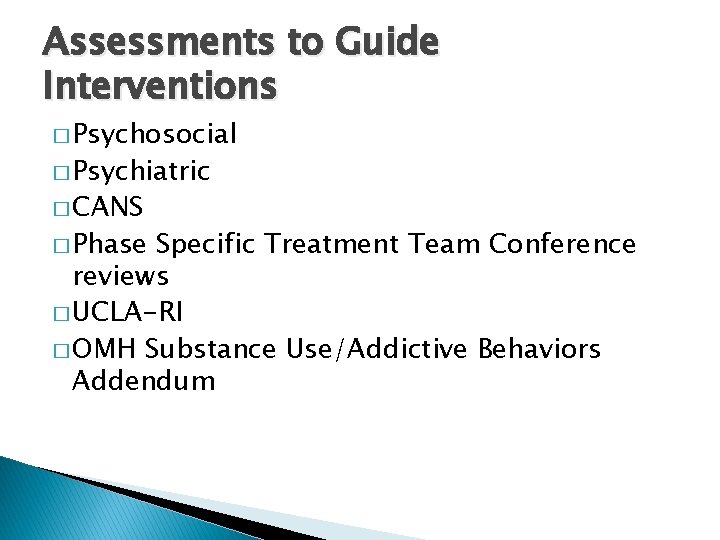 Assessments to Guide Interventions

□ Psychosocial
□ Psychiatric
□ CANS
□ Phase Specific Treatment Team Conference reviews
□ UCLA-RI
□ OMH Substance Use/Addictive Behaviors Addendum